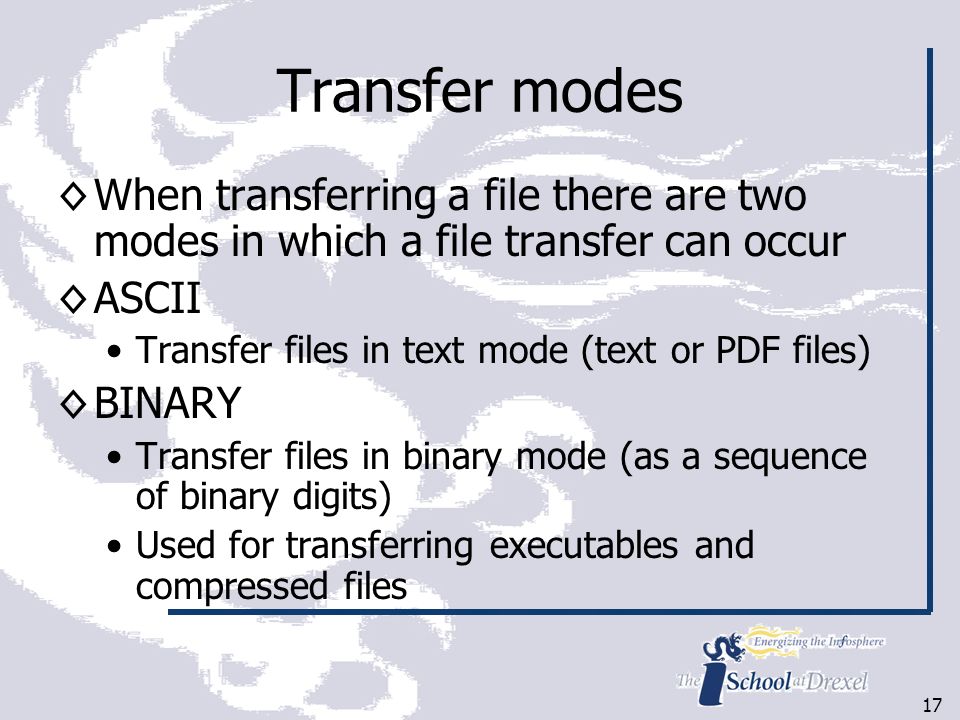 Transfer modes

◊ When transferring a file there are two modes in which a file transfer can occur

◊ ASCII

• Transfer files in text mode (text or PDF files)

◊ BINARY

• Transfer files in binary mode (as a sequence of binary digits)

• Used for transferring executables and compressed files

Energizing the Infosphere

The iSchool at Drexel

17